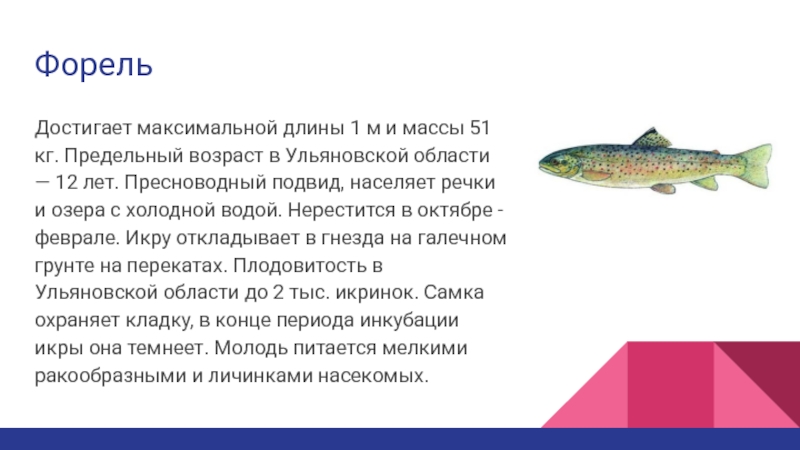 Форель

Достигает максимальной длины 1 м и массы 51 кг. Предельный возраст в Ульяновской области — 12 лет. Пресноводный подвид, населяет речки и озера с холодной водой. Нерестится в октябре - феврале. Икру откладывает в гнезда на галечном грунте на перекатах. Плодовитость в Ульяновской области до 2 тыс. икринок. Самка охраняет кладку, в конце периода инкубации икры она темнеет. Молодь питается мелкими ракообразными и личинками насекомых.